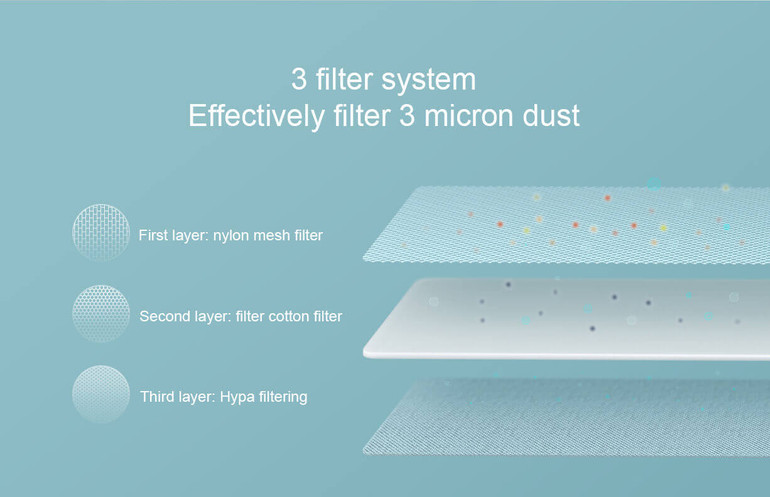 3 filter system
Effectively filter 3 micron dust

First layer: nylon mesh filter

Second layer: filter cotton filter

Third layer: Hypa filtering